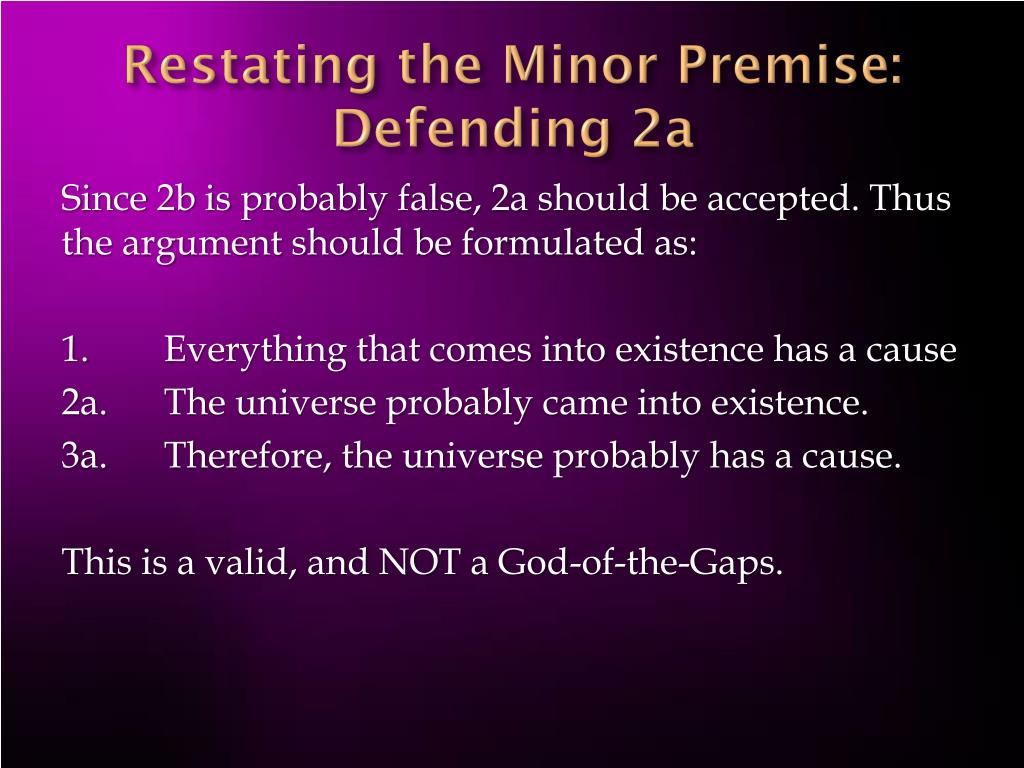 Restating the Minor Premise: Defending 2a

Since 2b is probably false, 2a should be accepted. Thus the argument should be formulated as:

1. Everything that comes into existence has a cause
2a. The universe probably came into existence.
3a. Therefore, the universe probably has a cause.

This is a valid, and NOT a God-of-the-Gaps.